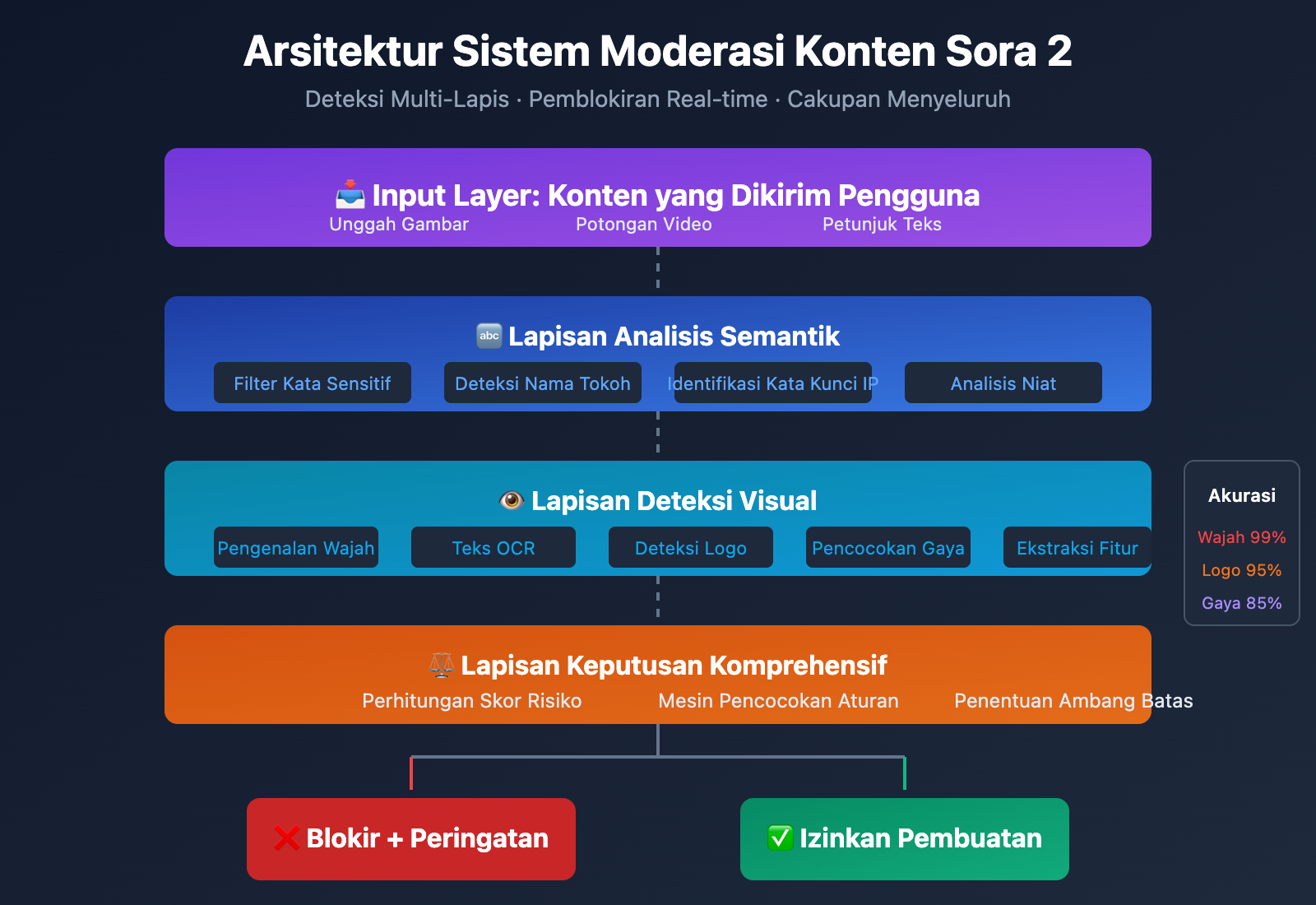 Arsitektur Sistem Moderasi Konten Sora 2

Deteksi Multi-Lapis · Pemblokiran Real-time · Cakupan Menyeluruh

📥 Input Layer: Konten yang Dikirim Pengguna

Unggah Gambar
Potongan Video
Petunjuk Teks

🔤 Lapisan Analisis Semantik

Filter Kata Sensitif
Deteksi Nama Tokoh
Identifikasi Kata Kunci IP
Analisis Niat

👁️ Lapisan Deteksi Visual

Pengenalan Wajah
Teks OCR
Deteksi Logo
Pencocokan Gaya
Ekstraksi Fitur

Akurasi
Wajah 99%
Logo 95%
Gaya 85%

⚖️ Lapisan Keputusan Komprehensif

Perhitungan Skor Risiko
Mesin Pencocokan Aturan
Penentuan Ambang Batas

❌ Blokir + Peringatan

✅ Izinkan Pembuatan